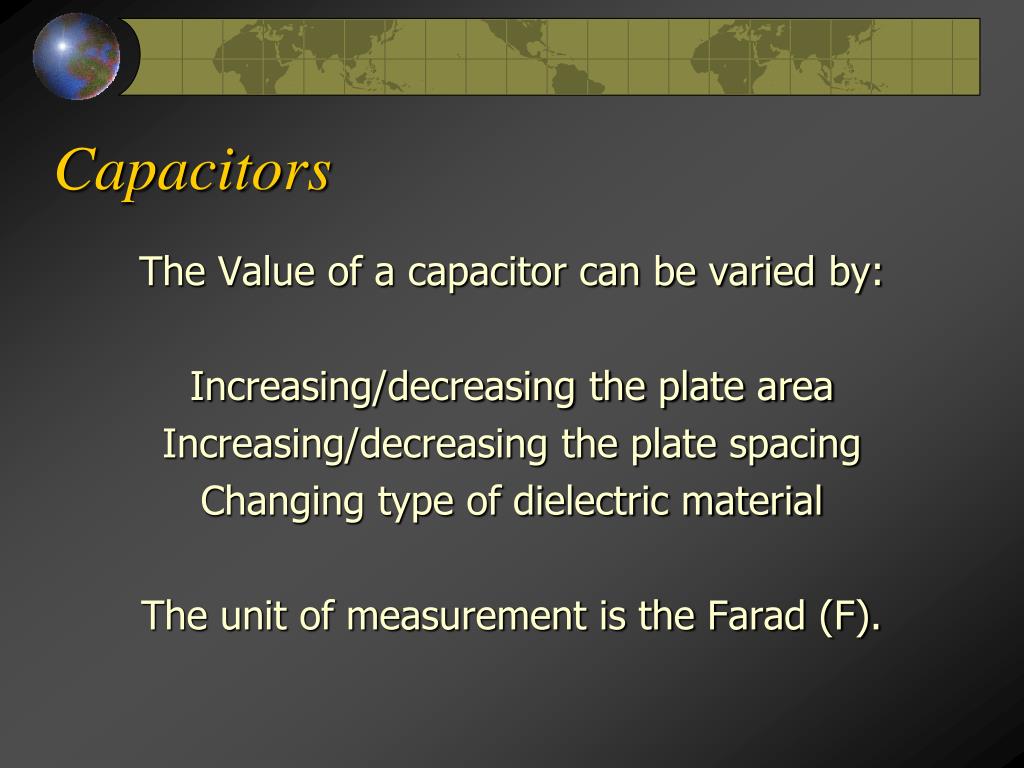 Capacitors

The Value of a capacitor can be varied by:

Increasing/decreasing the plate area
Increasing/decreasing the plate spacing
Changing type of dielectric material

The unit of measurement is the Farad (F).